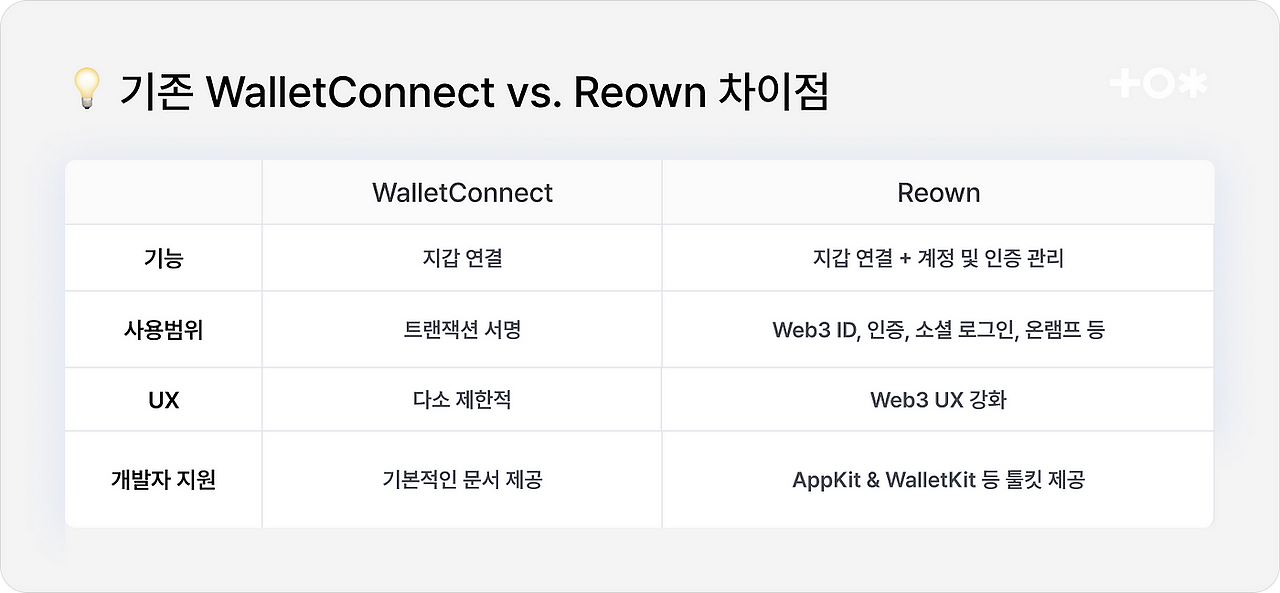 💡 기존 WalletConnect vs. Reown 차이점

+O*

| | WalletConnect | Reown |
|---|---|---|
| 기능 | 지갑 연결 | 지갑 연결 + 계정 및 인증 관리 |
| 사용범위 | 트랜잭션 서명 | Web3 ID, 인증, 소셜 로그인, 온램프 등 |
| UX | 다소 제한적 | Web3 UX 강화 |
| 개발자 지원 | 기본적인 문서 제공 | AppKit & WalletKit 등 툴킷 제공 |